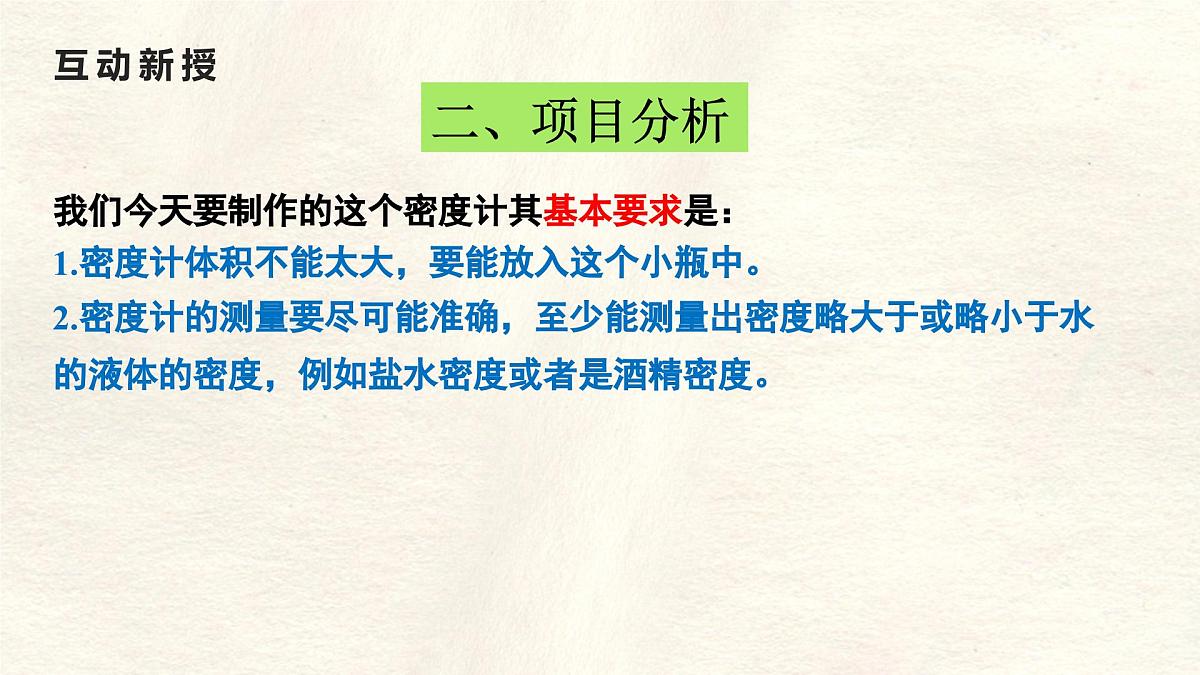 互动新授

二、项目分析

我们今天要制作的这个密度计其基本要求是：

1.密度计体积不能太大，要能放入这个小瓶中。

2.密度计的测量要尽可能准确，至少能测量出密度略大于或略小于水的液体的密度，例如盐水密度或者是酒精密度。